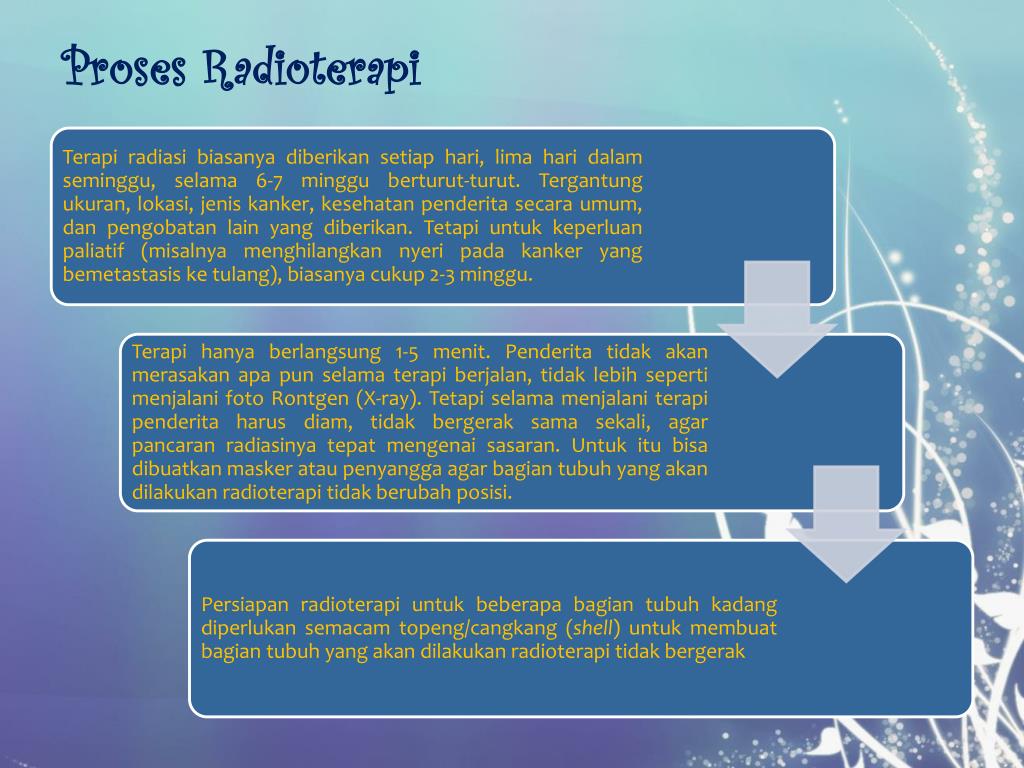 Proses Radioterapi

Terapi radiasi biasanya diberikan setiap hari, lima hari dalam seminggu, selama 6-7 minggu berturut-turut. Tergantung ukuran, lokasi, jenis kanker, kesehatan penderita secara umum, dan pengobatan lain yang diberikan. Tetapi untuk keperluan paliatif (misalnya menghilangkan nyeri pada kanker yang bemetastasis ke tulang), biasanya cukup 2-3 minggu.

Terapi hanya berlangsung 1-5 menit. Penderita tidak akan merasakan apa pun selama terapi berjalan, tidak lebih seperti menjalani foto Rontgen (X-ray). Tetapi selama menjalani terapi penderita harus diam, tidak bergerak sama sekali, agar pancaran radiasinya tepat mengenai sasaran. Untuk itu bisa dibuatkan masker atau penyangga agar bagian tubuh yang akan dilakukan radioterapi tidak berubah posisi.

Persiapan radioterapi untuk beberapa bagian tubuh kadang diperlukan semacam topeng/cangkang (shell) untuk membuat bagian tubuh yang akan dilakukan radioterapi tidak bergerak